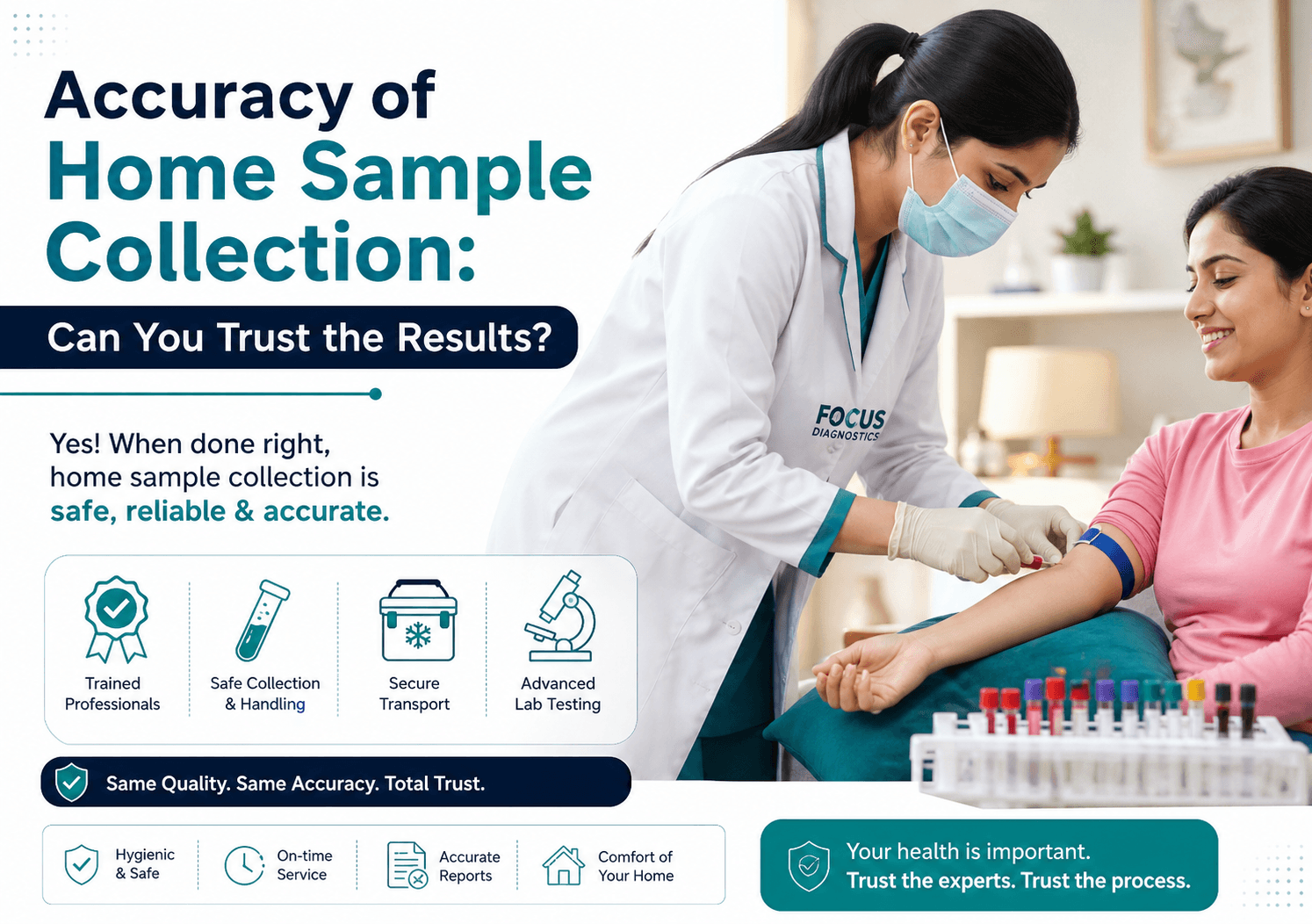 Accuracy of Home Sample Collection:

Can You Trust the Results?

Yes! When done right, home sample collection is safe, reliable & accurate.

FOCUS DIAGNOSTICS

Trained Professionals

Safe Collection & Handling

Secure Transport

Advanced Lab Testing

Same Quality. Same Accuracy. Total Trust.

Hygienic & Safe

On-time Service

Accurate Reports

Comfort of Your Home

Your health is important.
Trust the experts. Trust the process.